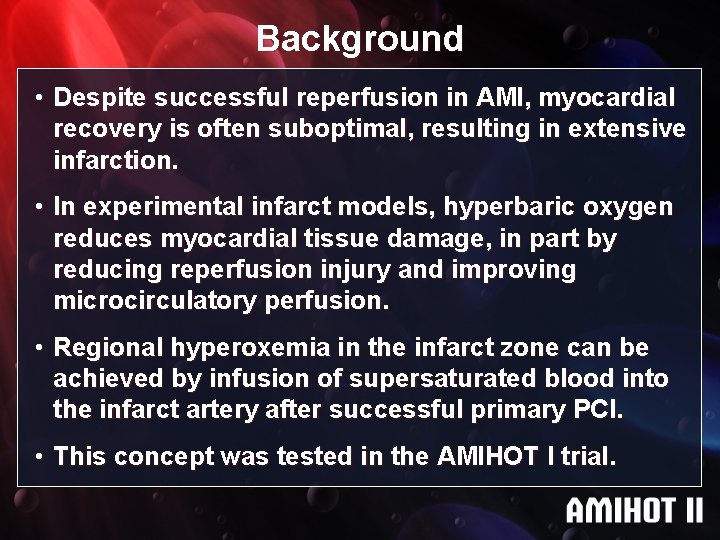 Background

• Despite successful reperfusion in AMI, myocardial recovery is often suboptimal, resulting in extensive infarction.

• In experimental infarct models, hyperbaric oxygen reduces myocardial tissue damage, in part by reducing reperfusion injury and improving microcirculatory perfusion.

• Regional hyperoxemia in the infarct zone can be achieved by infusion of supersaturated blood into the infarct artery after successful primary PCI.

• This concept was tested in the AMIHOT I trial.

AMIHOT II